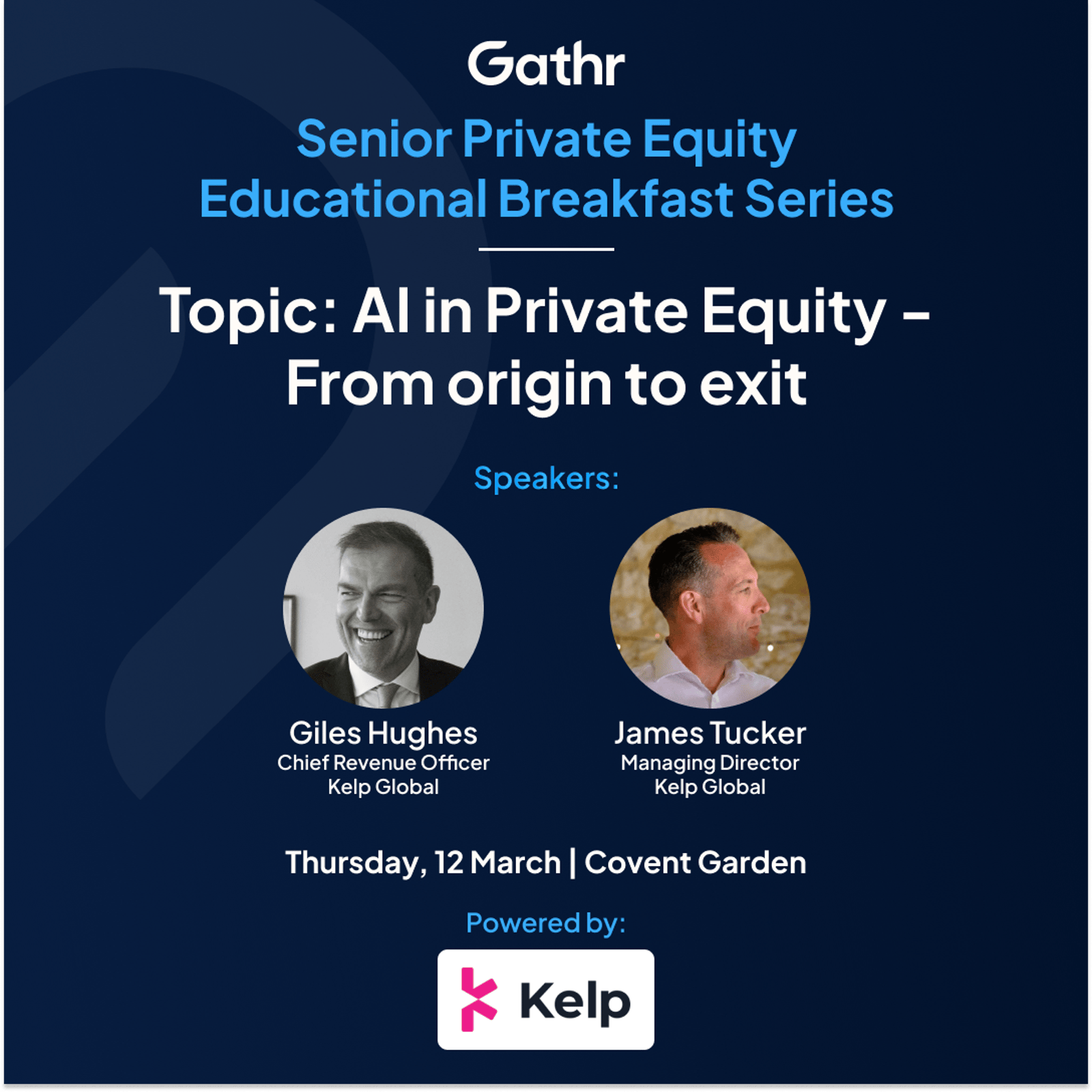 Gathr

Senior Private Equity
Educational Breakfast Series

Topic: AI in Private Equity – From origin to exit

Speakers:

Giles Hughes
Chief Revenue Officer
Kelp Global

James Tucker
Managing Director
Kelp Global

Thursday, 12 March | Covent Garden

Powered by:

Kelp